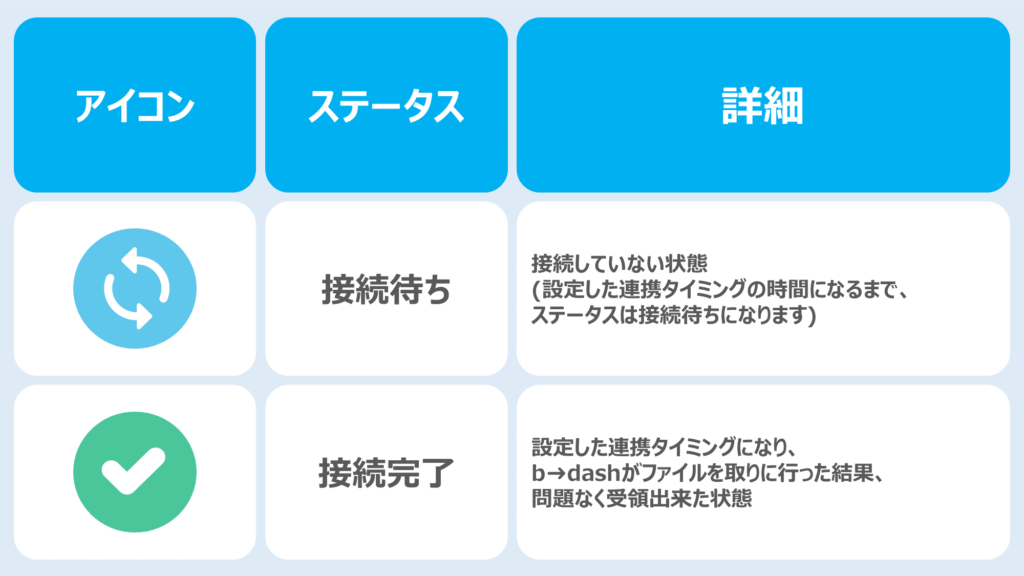 | アイコン | ステータス | 詳細 |
|---|---|---|
| | 接続待ち | 接続していない状態 (設定した連携タイミングの時間になるまで、ステータスは接続待ちになります) |
| | 接続完了 | 設定した連携タイミングになり、b→dashがファイルを取りに行った結果、問題なく受領出来た状態 |